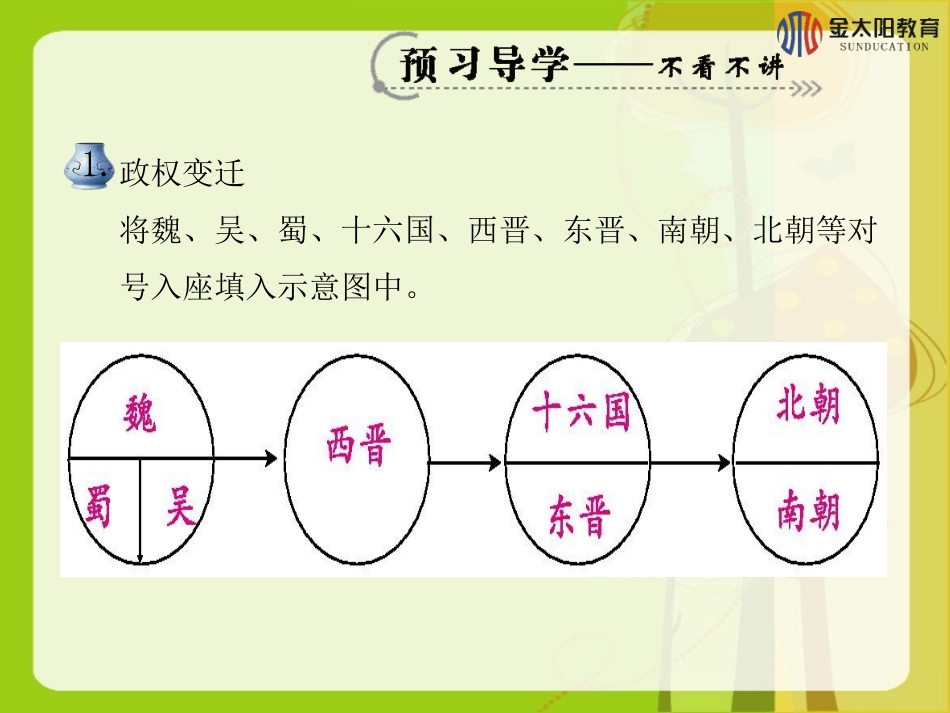 金太阳教育
SUNDUCATION

预习导学——不看不讲

1. 政权变迁

将魏、吴、蜀、十六国、西晋、东晋、南朝、北朝等对号入座填入示意图中。

魏

蜀

吴

西晋

十六国

东晋

北朝

南朝